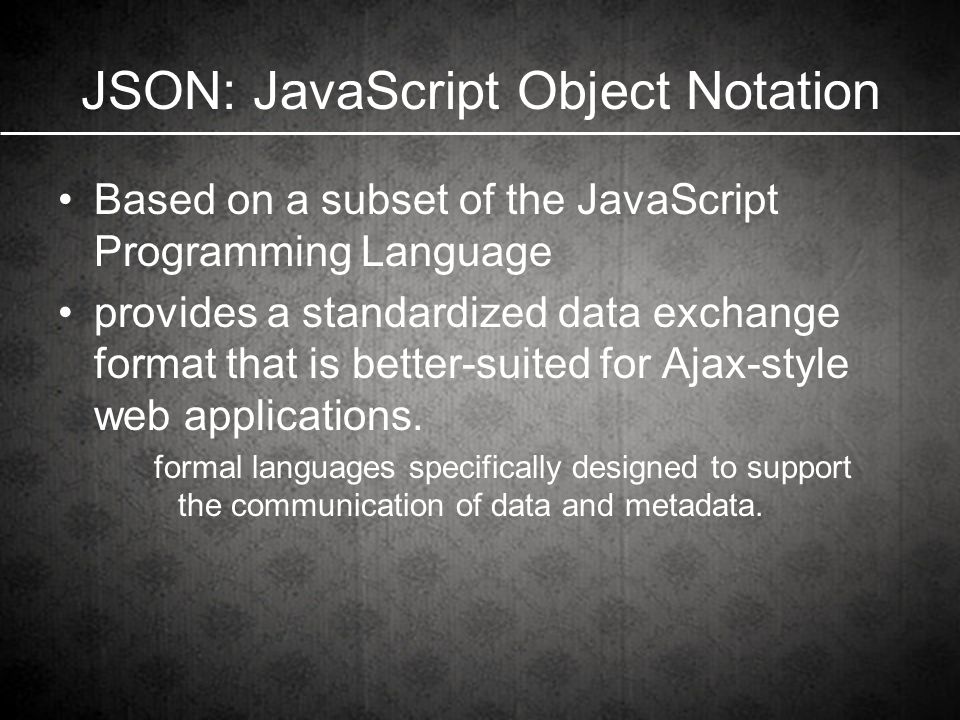 JSON: JavaScript Object Notation

• Based on a subset of the JavaScript Programming Language
• provides a standardized data exchange format that is better-suited for Ajax-style web applications.

formal languages specifically designed to support the communication of data and metadata.